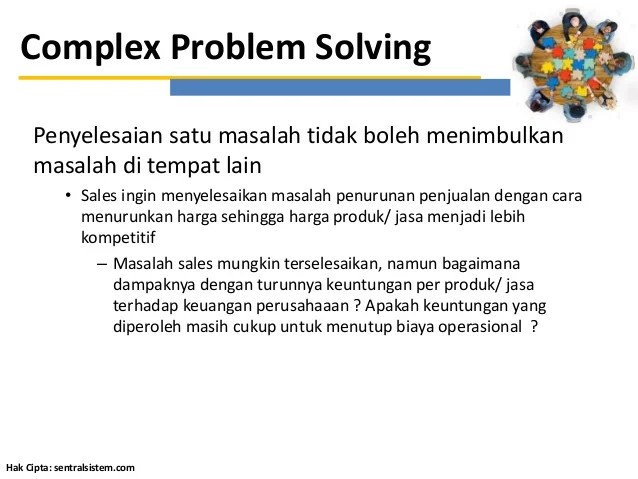 Complex Problem Solving

Penyelesaian satu masalah tidak boleh menimbulkan masalah di tempat lain

• Sales ingin menyelesaikan masalah penurunan penjualan dengan cara menurunkan harga sehingga harga produk/ jasa menjadi lebih kompetitif

– Masalah sales mungkin terselesaikan, namun bagaimana dampaknya dengan turunnya keuntungan per produk/ jasa terhadap keuangan perusahaaan ? Apakah keuntungan yang diperoleh masih cukup untuk menutup biaya operasional ?

Hak Cipta: sentralsistem.com